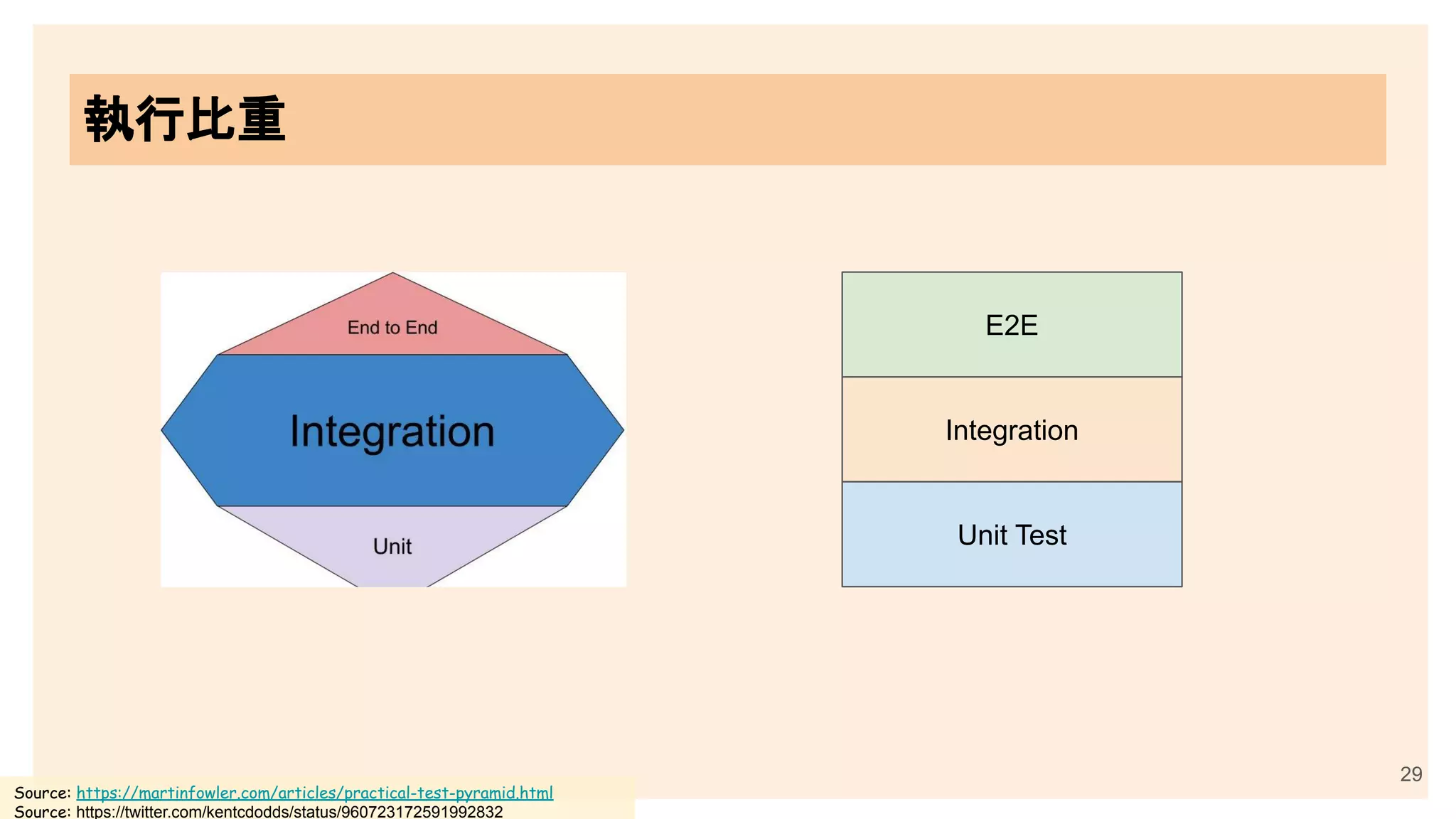 執行比重

End to End

Integration

Unit

E2E

Integration

Unit Test

29

Source: https://martinfowler.com/articles/practical-test-pyramid.html
Source: https://twitter.com/kentcdodds/status/960723172591992832